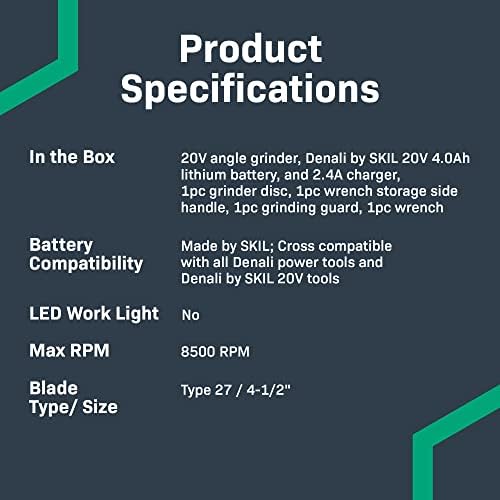 Product Specifications

| | |
|---|---|
| In the Box | 20V angle grinder, Denali by SKIL 20V 4.0Ah lithium battery, and 2.4A charger, 1pc grinder disc, 1pc wrench storage side handle, 1pc grinding guard, 1pc wrench |
| Battery Compatibility | Made by SKIL; Cross compatible with all Denali power tools and Denali by SKIL 20V tools |
| LED Work Light | No |
| Max RPM | 8500 RPM |
| Blade Type/ Size | Type 27 / 4-1/2" |